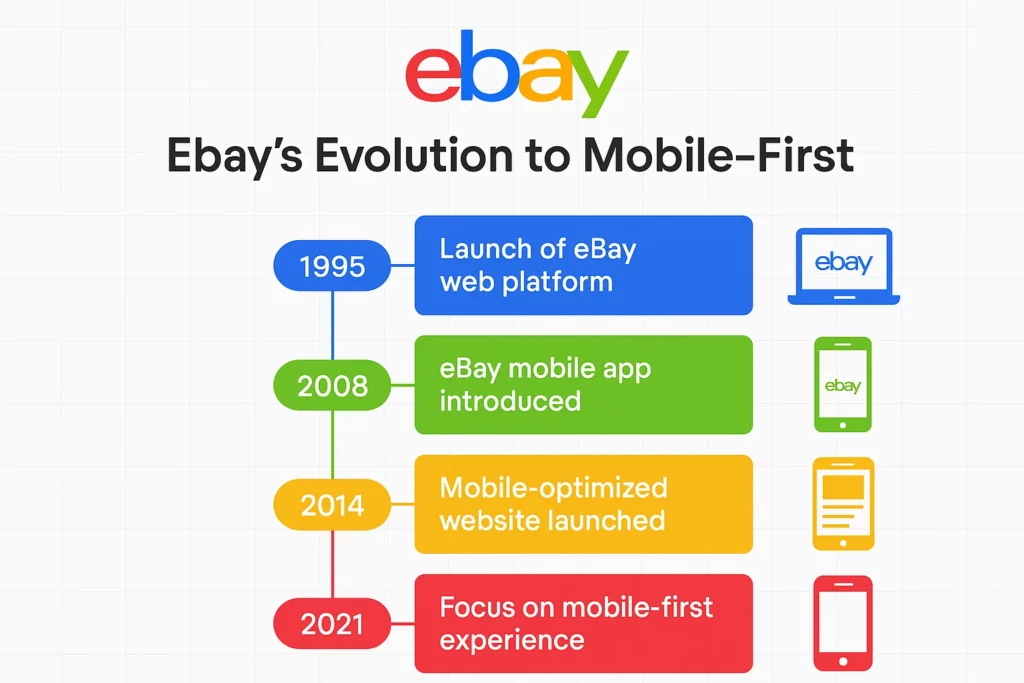 ebay

Ebay's Evolution to Mobile-First

1995

Launch of eBay web platform

ebay

2008

eBay mobile app introduced

ebay

2014

Mobile-optimized website launched

2021

Focus on mobile-first experience